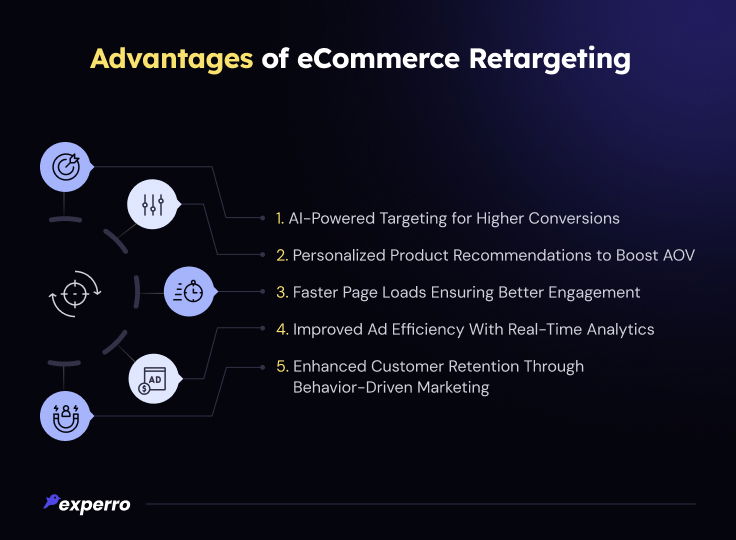 Advantages of eCommerce Retargeting

AD

1. AI-Powered Targeting for Higher Conversions
2. Personalized Product Recommendations to Boost AOV
3. Faster Page Loads Ensuring Better Engagement
4. Improved Ad Efficiency With Real-Time Analytics
5. Enhanced Customer Retention Through Behavior-Driven Marketing

experro